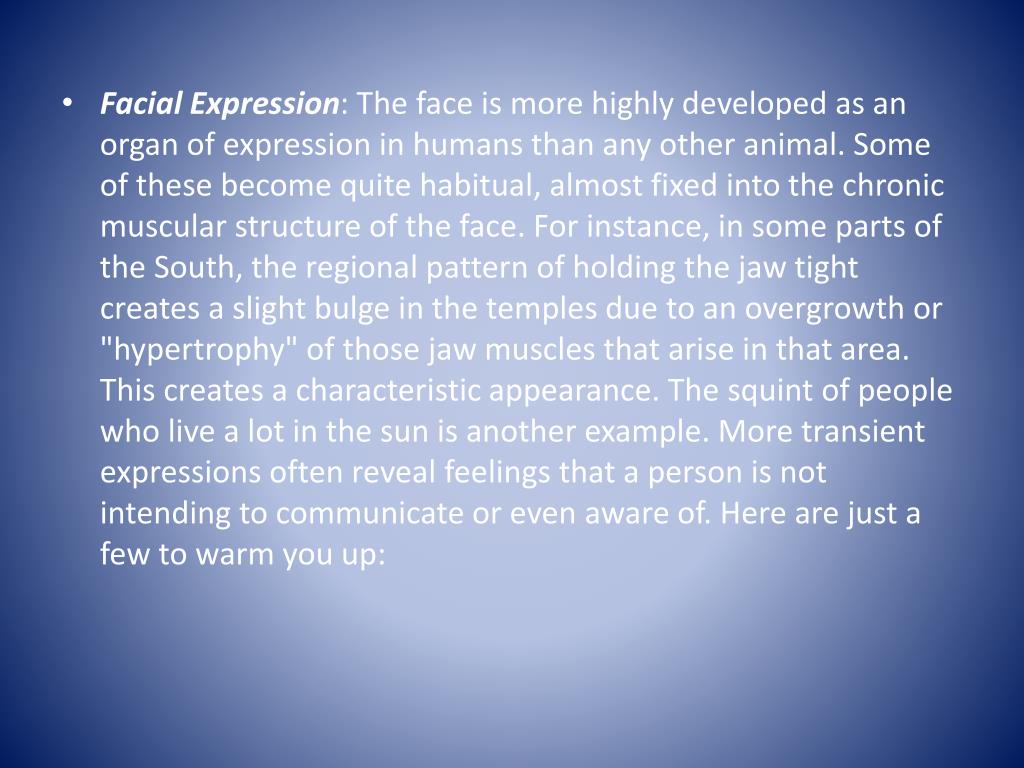 • Facial Expression: The face is more highly developed as an organ of expression in humans than any other animal. Some of these become quite habitual, almost fixed into the chronic muscular structure of the face. For instance, in some parts of the South, the regional pattern of holding the jaw tight creates a slight bulge in the temples due to an overgrowth or "hypertrophy" of those jaw muscles that arise in that area. This creates a characteristic appearance. The squint of people who live a lot in the sun is another example. More transient expressions often reveal feelings that a person is not intending to communicate or even aware of. Here are just a few to warm you up: